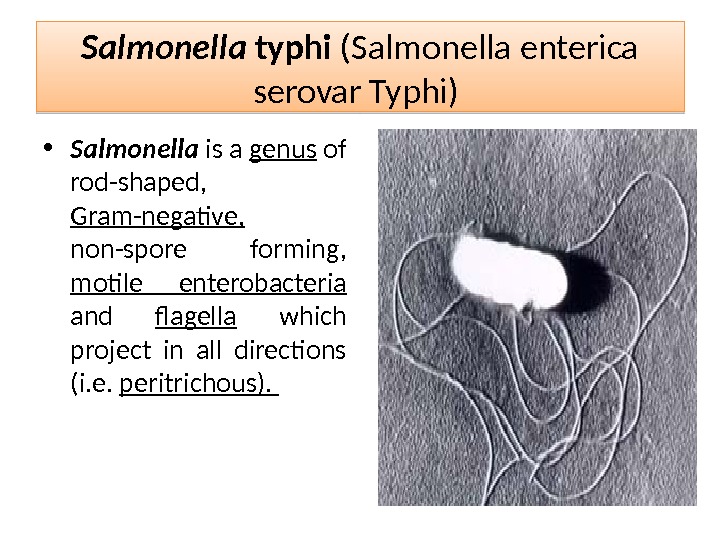 Salmonella typhi (Salmonella enterica serovar Typhi)

• Salmonella is a genus of rod-shaped, Gram-negative, non-spore forming, motile enterobacteria and flagella which project in all directions (i.e. peritrichous).